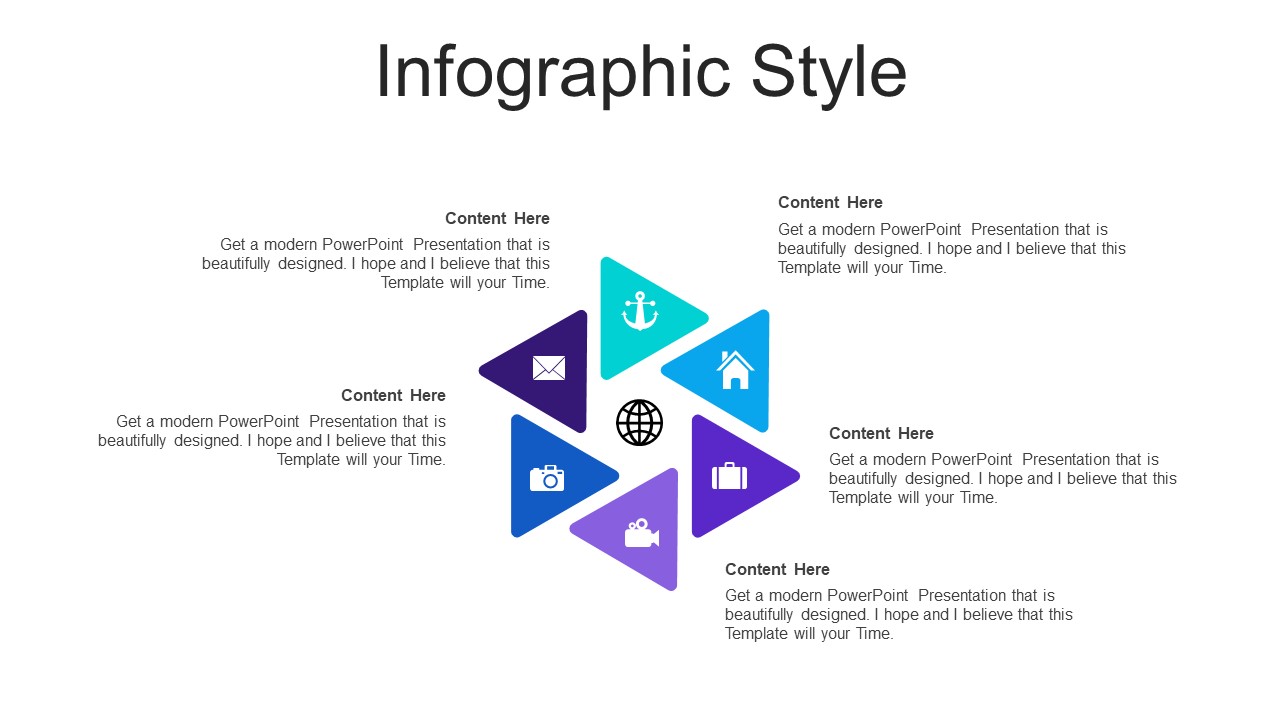 Infographic Style

Content Here

Get a modern PowerPoint Presentation that is beautifully designed. I hope and I believe that this Template will your Time.

Content Here

Get a modern PowerPoint Presentation that is beautifully designed. I hope and I believe that this Template will your Time.

Content Here

Get a modern PowerPoint Presentation that is beautifully designed. I hope and I believe that this Template will your Time.

Content Here

Get a modern PowerPoint Presentation that is beautifully designed. I hope and I believe that this Template will your Time.

Content Here

Get a modern PowerPoint Presentation that is beautifully designed. I hope and I believe that this Template will your Time.